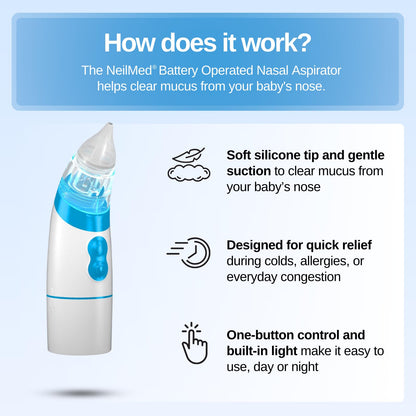 How does it work?

The NeilMed® Battery Operated Nasal Aspirator helps clear mucus from your baby's nose.

Soft silicone tip and gentle suction to clear mucus from your baby's nose

Designed for quick relief during colds, allergies, or everyday congestion

One-button control and built-in light make it easy to use, day or night